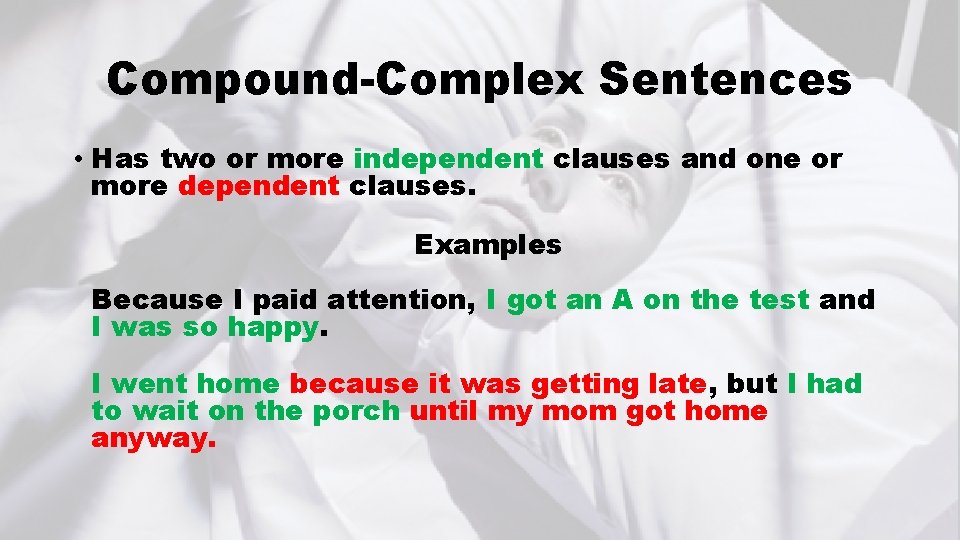 Compound-Complex Sentences

• Has two or more independent clauses and one or more dependent clauses.

Examples

Because I paid attention, I got an A on the test and I was so happy.

I went home because it was getting late, but I had to wait on the porch until my mom got home anyway.